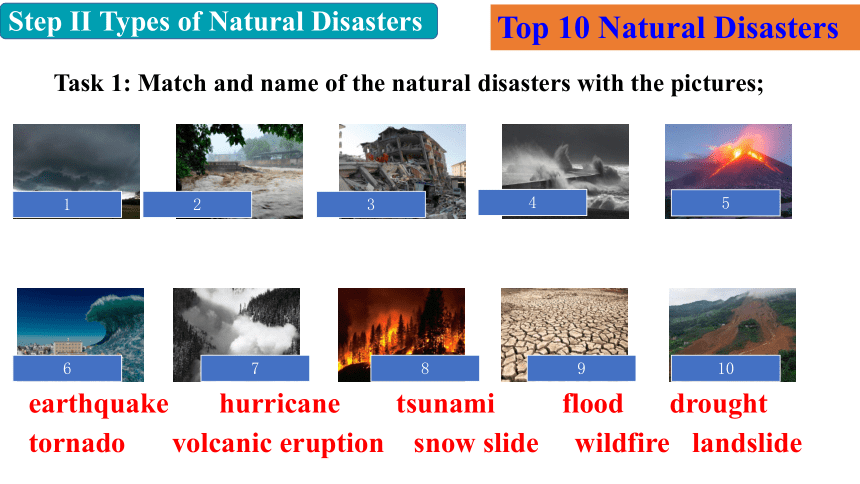 Step II Types of Natural Disasters

Top 10 Natural Disasters

Task 1: Match and name of the natural disasters with the pictures;

1 2 3 4 5

6 7 8 9 10

earthquake hurricane tsunami flood drought
tornado volcanic eruption snow slide wildfire landslide